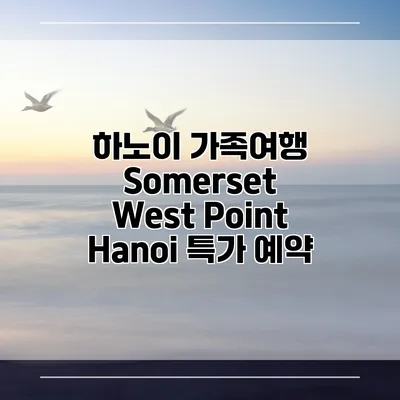 하노이 가족여행
Somerset
West Point
Hanoi 특가 예약